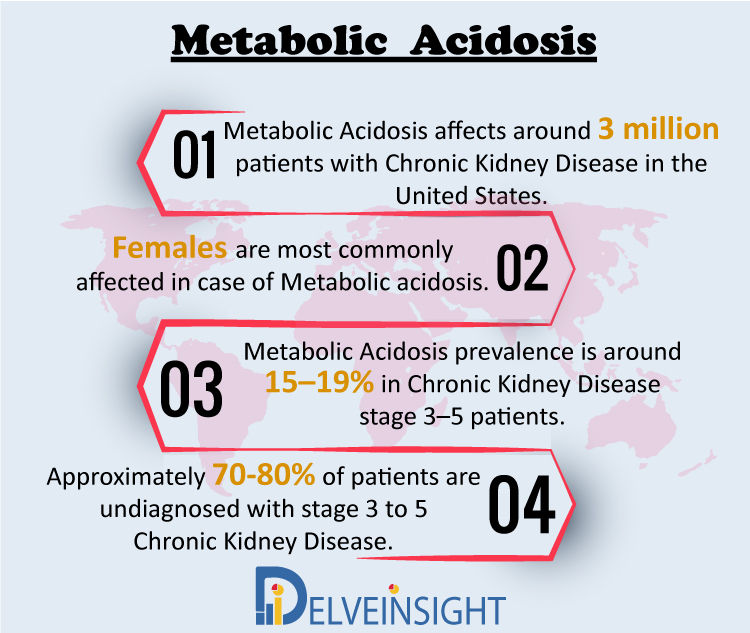 Metabolic Acidosis

01 Metabolic Acidosis affects around 3 million patients with Chronic Kidney Disease in the United States.

Females are most commonly affected in case of Metabolic acidosis. 02

03 Metabolic Acidosis prevalence is around 15–19% in Chronic Kidney Disease stage 3–5 patients.

Approximately 70-80% of patients are undiagnosed with stage 3 to 5 Chronic Kidney Disease. 04

DELVEINSIGHT